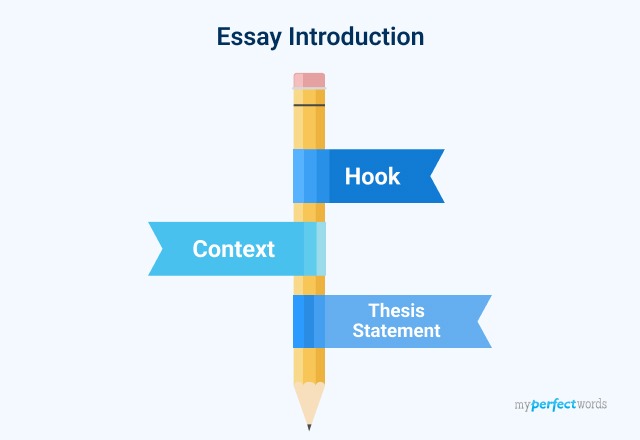 Essay Introduction

Hook

Context

Thesis Statement

myperfectwords